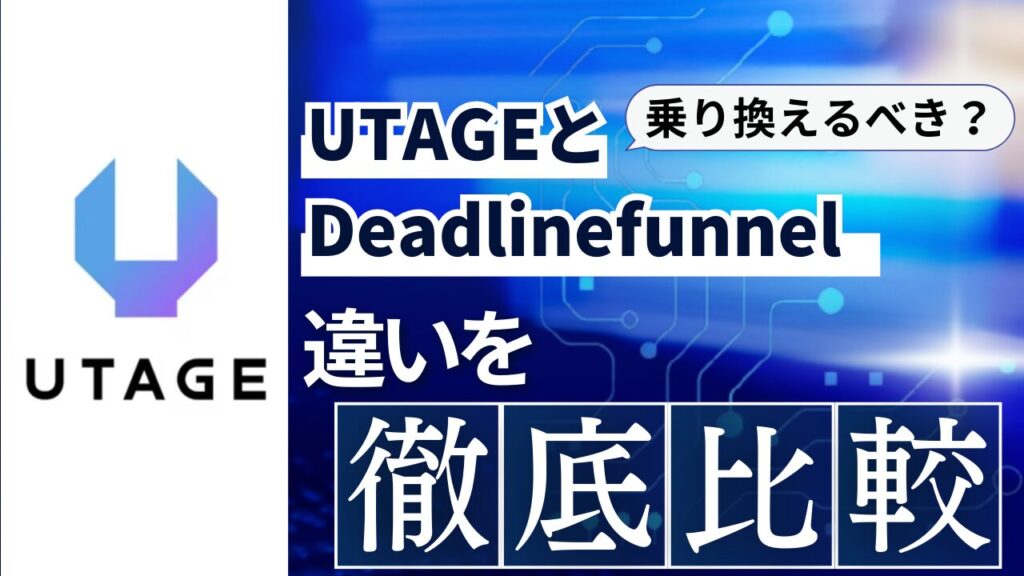 UTAGE

UTAGEと

乗り換えるべき？

Deadlinefunnel

違いを

徹底比較